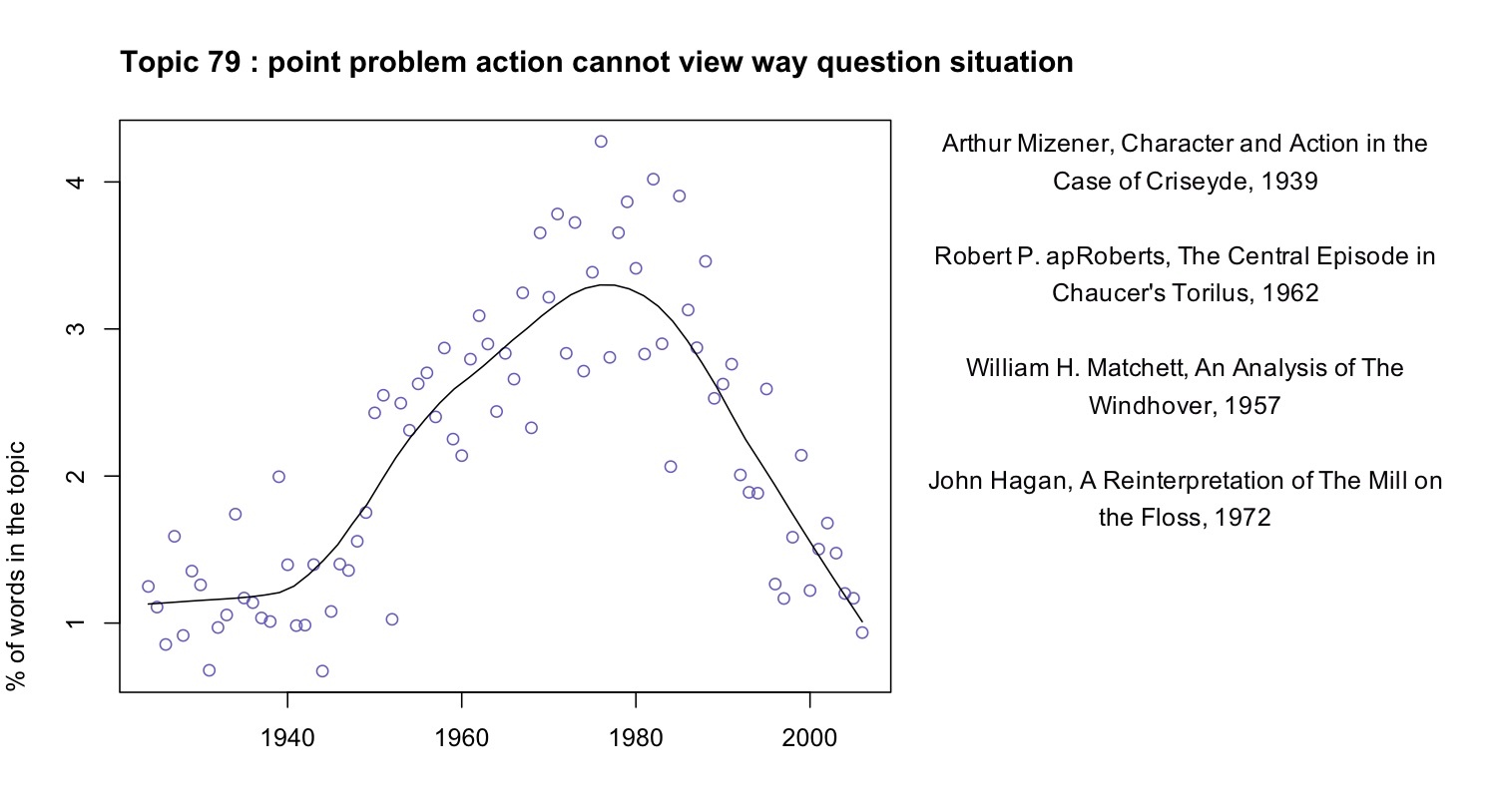 Topic 79 : point problem action cannot view way question situation

% of words in the topic

4
3
2
1

1940
1960
1980
2000

Arthur Mizener, Character and Action in the Case of Criseyde, 1939

Robert P. apRoberts, The Central Episode in Chaucer's Torilus, 1962

William H. Matchett, An Analysis of The Windhover, 1957

John Hagan, A Reinterpretation of The Mill on the Floss, 1972